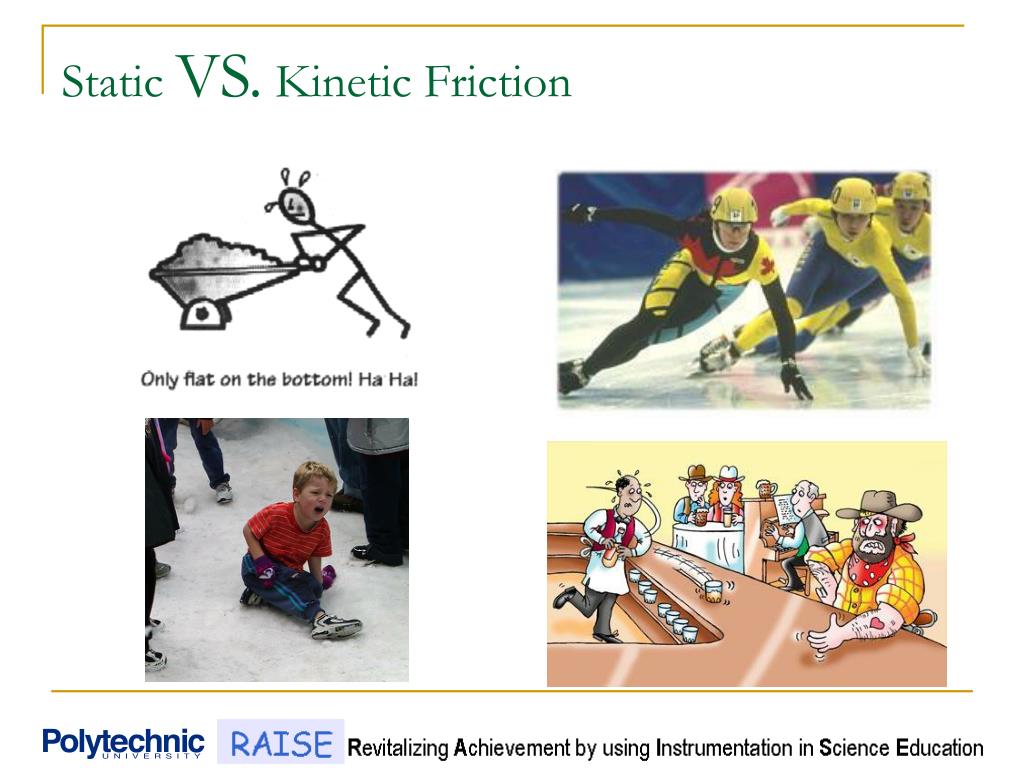 Static VS. Kinetic Friction

Only flat on the bottom! Ha Ha!

Polytechnic UNIVERSITY

RAISE

Revitalizing Achievement by using Instrumentation in Science Education